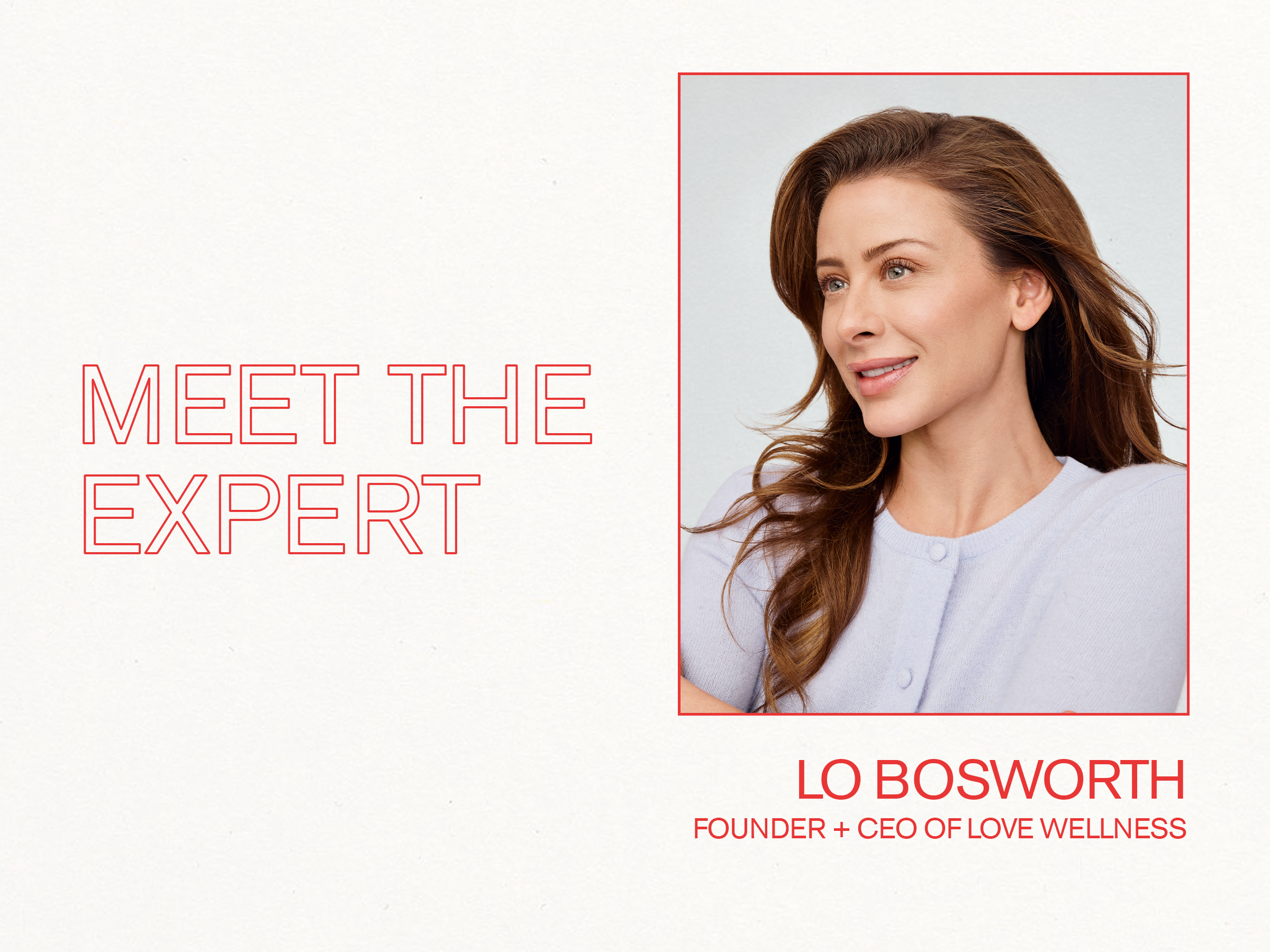 MEET THE EXPERT

LO BOSWORTH

FOUNDER + CEO OF LOVE WELLNESS